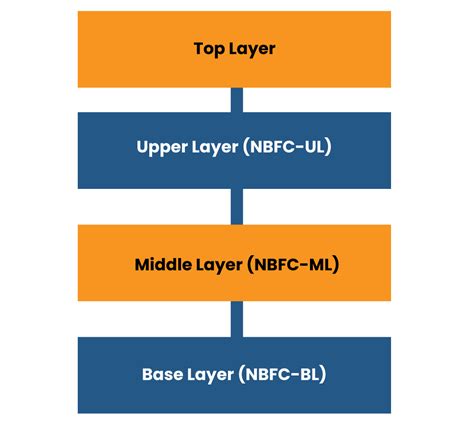 Top Layer

Upper Layer (NBFC-UL)

Middle Layer (NBFC-ML)

Base Layer (NBFC-BL)